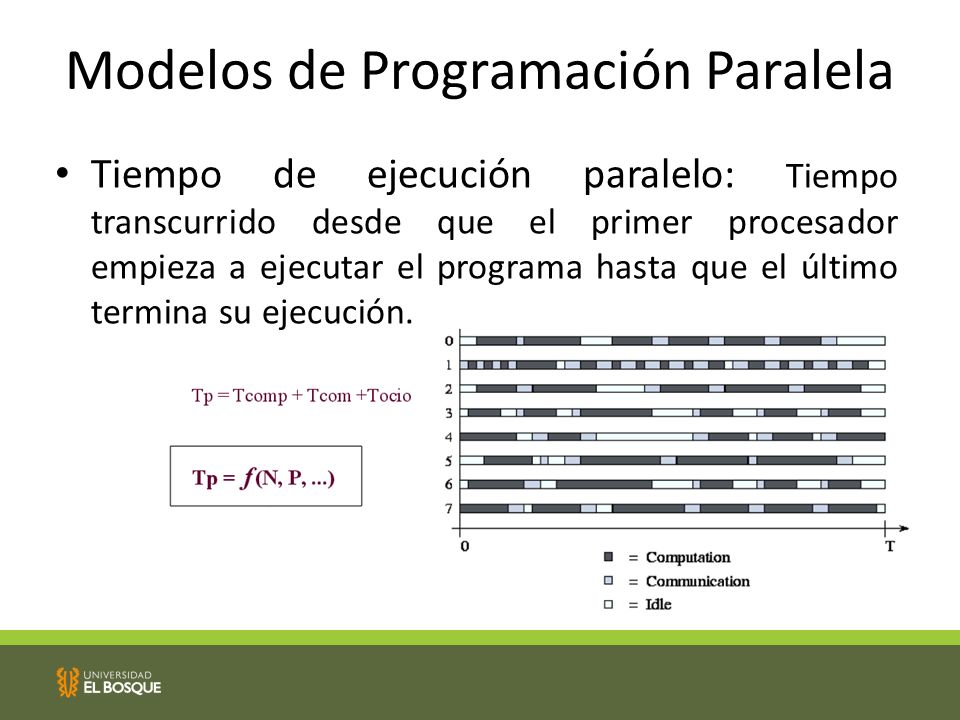 Modelos de Programación Paralela

• Tiempo de ejecución paralelo: Tiempo transcurrido desde que el primer procesador empieza a ejecutar el programa hasta que el último termina su ejecución.

Tp = Tcomp + Tcom +Tocio

Tp = $f$(N, P, ...)

0
1
2
3
4
5
6
7

0
T

= Computation
= Communication
= Idle

UNIVERSIDAD
EL BOSQUE